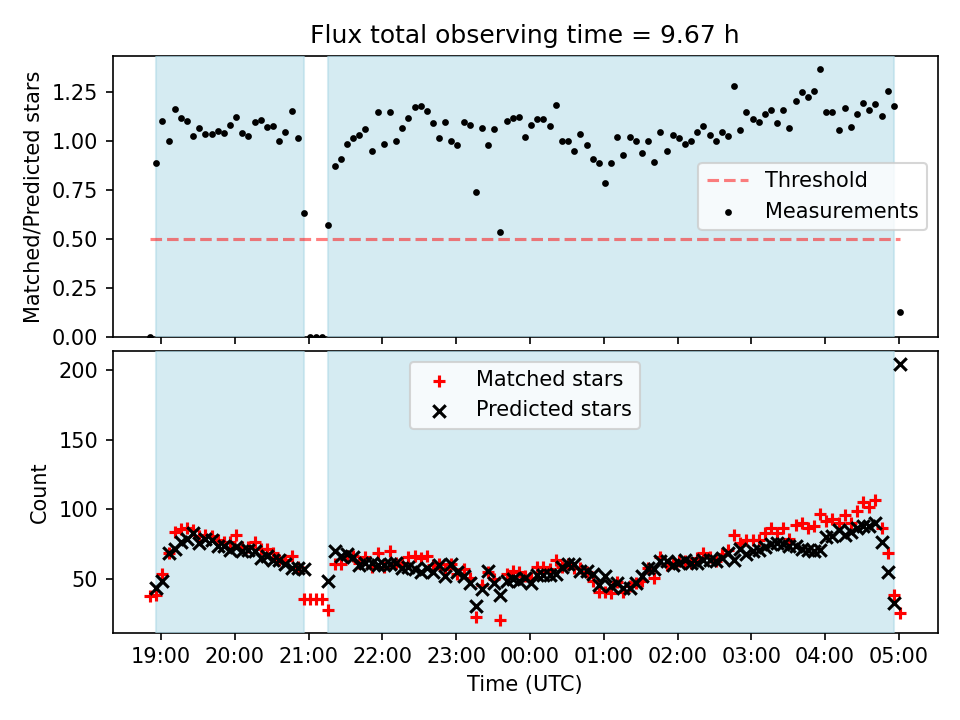 Flux total observing time = 9.67 h

Matched/Predicted stars

1.25
1.00
0.75
0.50
0.25
0.00

Threshold
Measurements

Count

200
150
100
50

Matched stars
Predicted stars

19:00 20:00 21:00 22:00 23:00 00:00 01:00 02:00 03:00 04:00 05:00

Time (UTC)